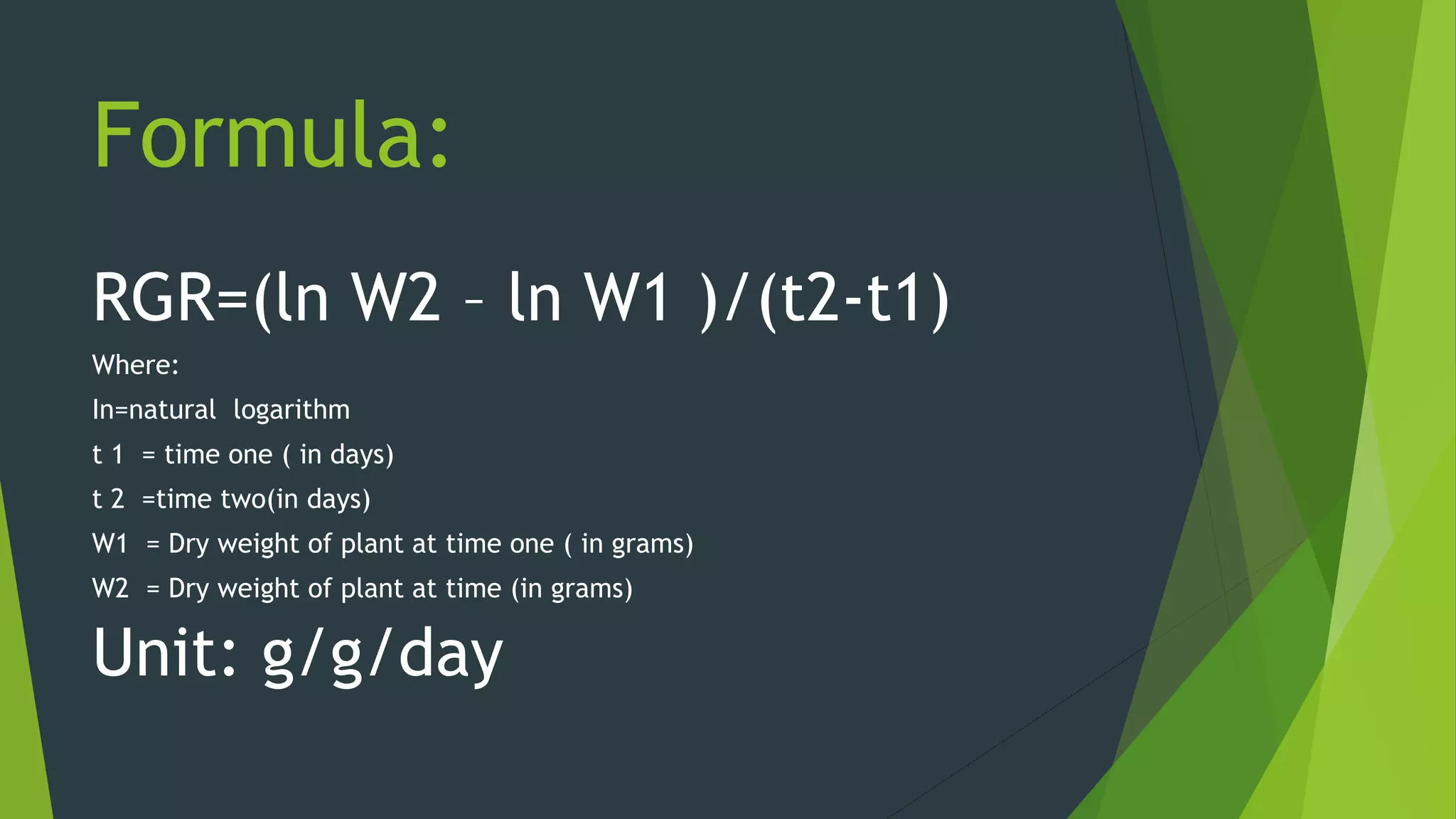 Formula:

RGR=(ln W2 – ln W1 )/(t2-t1)

Where:

In=natural logarithm

t 1 = time one ( in days)

t 2 =time two(in days)

W1 = Dry weight of plant at time one ( in grams)

W2 = Dry weight of plant at time (in grams)

Unit: g/g/day